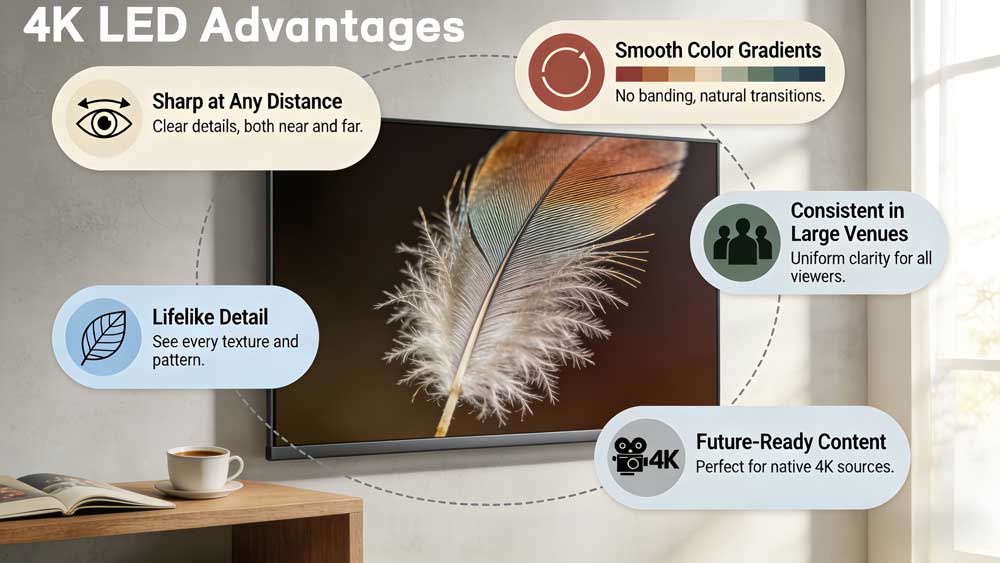 4K LED Advantages

Sharp at Any Distance
Clear details, both near and far.

Smooth Color Gradients
No banding, natural transitions.

Consistent in Large Venues
Uniform clarity for all viewers.

Lifelike Detail
See every texture and pattern.

4K

Future-Ready Content
Perfect for native 4K sources.